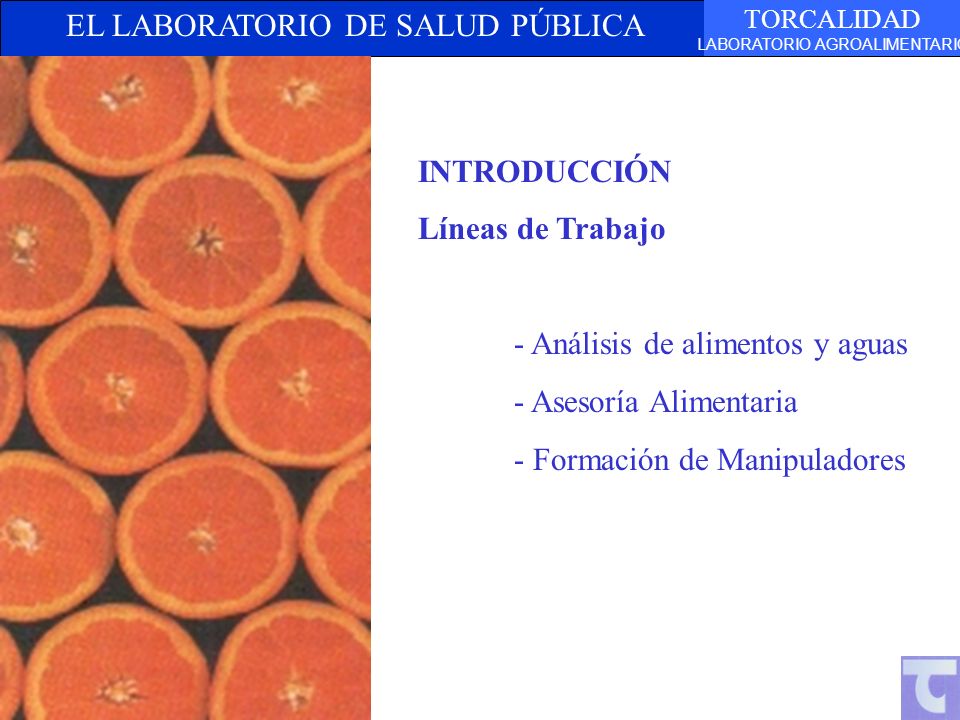 EL LABORATORIO DE SALUD PÚBLICA

TORCALIDAD
LABORATORIO AGROALIMENTARIO

INTRODUCCIÓN

Líneas de Trabajo

- Análisis de alimentos y aguas
- Asesoría Alimentaria
- Formación de Manipuladores